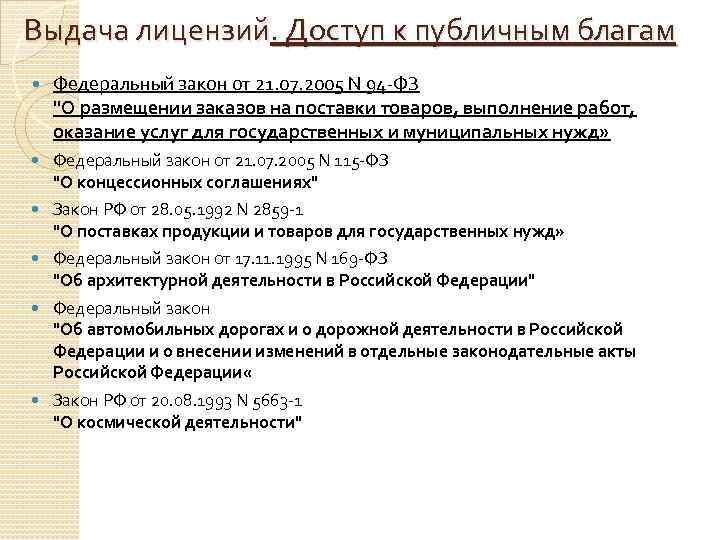 Выдача лицензий. Доступ к публичным благам

Федеральный закон от 21.07.2005 N 94-ФЗ "О размещении заказов на поставки товаров, выполнение работ, оказание услуг для государственных и муниципальных нужд»

Федеральный закон от 21.07.2005 N 115-ФЗ "О концессионных соглашениях"

Закон РФ от 28.05.1992 N 2859-1 "О поставках продукции и товаров для государственных нужд»

Федеральный закон от 17.11.1995 N 169-ФЗ "Об архитектурной деятельности в Российской Федерации"

Федеральный закон "Об автомобильных дорогах и о дорожной деятельности в Российской Федерации и о внесении изменений в отдельные законодательные акты Российской Федерации«

Закон РФ от 20.08.1993 N 5663-1 "О космической деятельности"